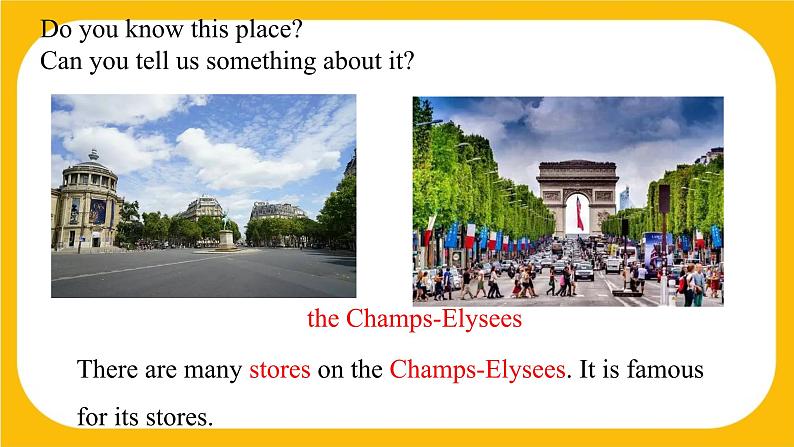 Do you know this place?
Can you tell us something about it?

the Champs-Elysees

There are many stores on the Champs-Elysees. It is famous for its stores.